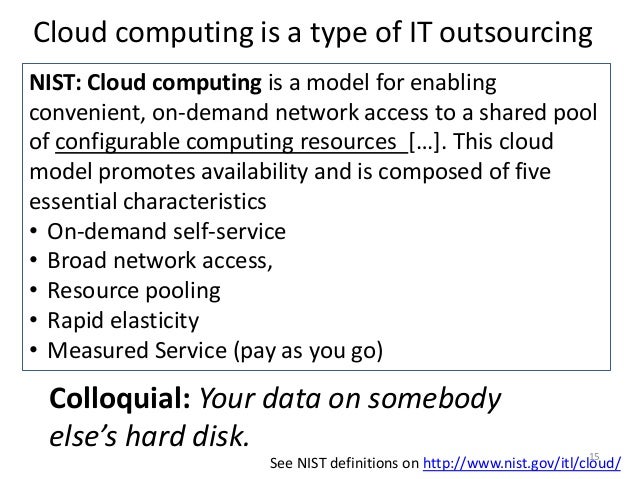 Cloud computing is a type of IT outsourcing

NIST: Cloud computing is a model for enabling convenient, on-demand network access to a shared pool of configurable computing resources […]. This cloud model promotes availability and is composed of five essential characteristics
• On-demand self-service
• Broad network access,
• Resource pooling
• Rapid elasticity
• Measured Service (pay as you go)

Colloquial: Your data on somebody else's hard disk.

15

See NIST definitions on http://www.nist.gov/itl/cloud/